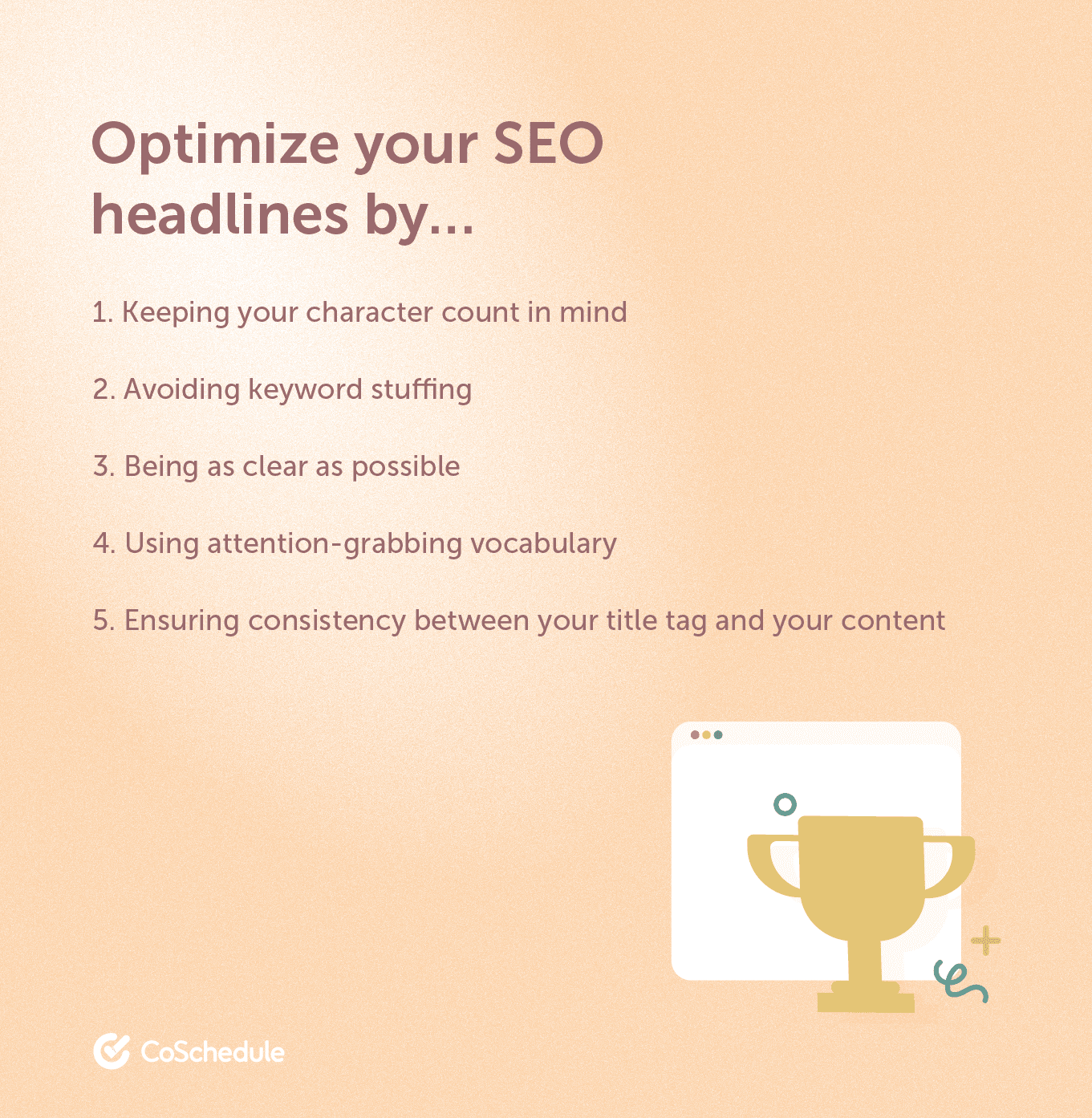 Optimize your SEO headlines by...

1. Keeping your character count in mind

2. Avoiding keyword stuffing

3. Being as clear as possible

4. Using attention-grabbing vocabulary

5. Ensuring consistency between your title tag and your content

CoSchedule